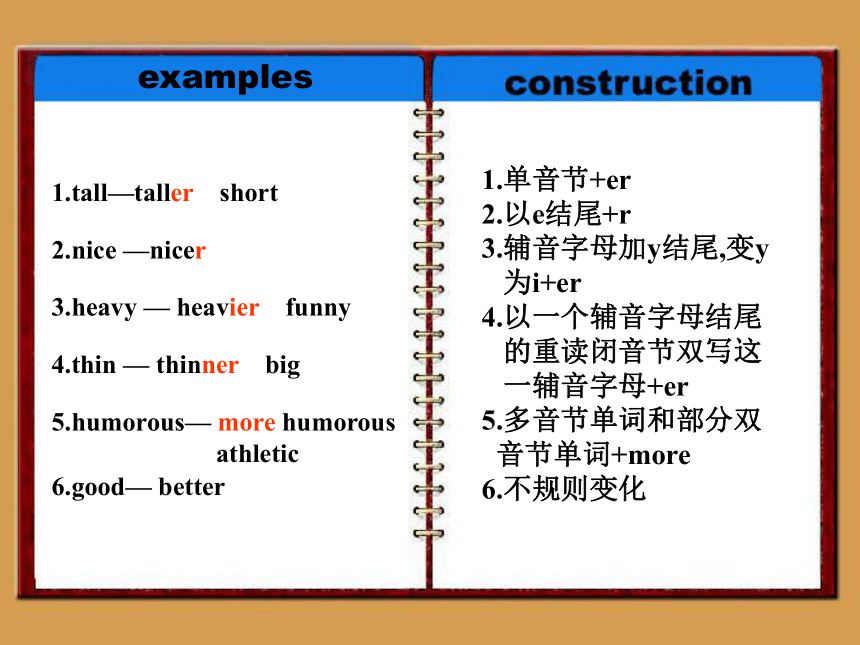 examples

1.tall—taller short

2.nice —nicer

3.heavy — heavier funny

4.thin — thinner big

5.humorous— more humorous athletic

6.good— better

construction

1.单音节+er
2.以e结尾+r
3.辅音字母加y结尾,变y为i+er
4.以一个辅音字母结尾的重读闭音节双写这一辅音字母+er
5.多音节单词和部分双音节单词+more
6.不规则变化